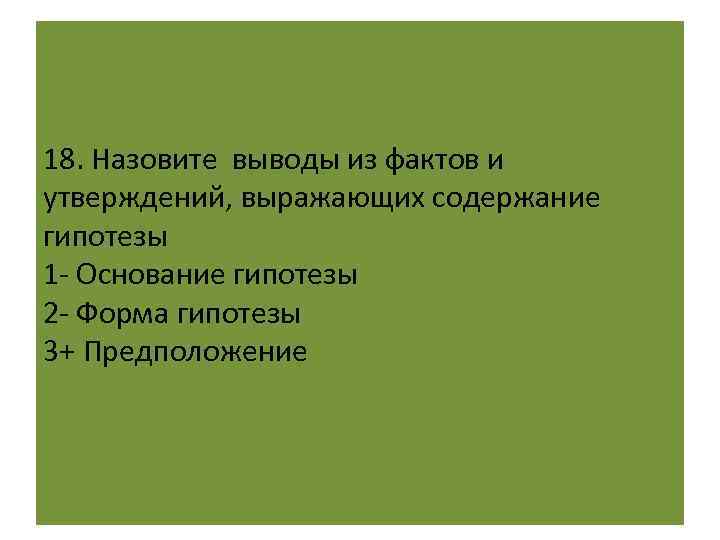 18. Назовите выводы из фактов и утверждений, выражающих содержание гипотезы
1- Основание гипотезы
2- Форма гипотезы
3+ Предположение